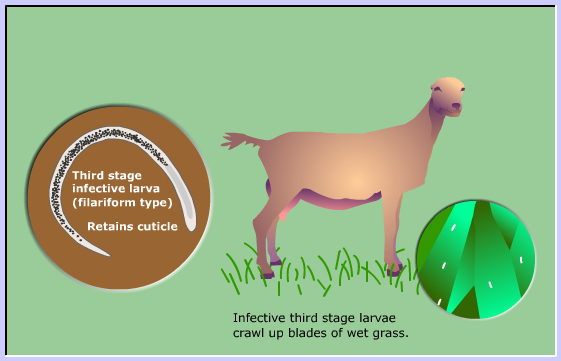 Third stage infective larva (filariform type)

Retains cuticle

Infective third stage larvae crawl up blades of wet grass.